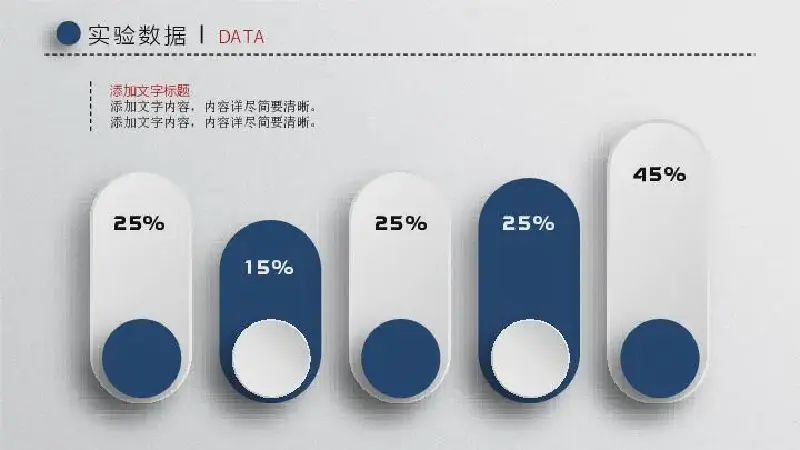 实验数据 | DATA

添加文字标题
添加文字内容，内容详尽简要清晰。
添加文字内容，内容详尽简要清晰。

25%

15%

25%

25%

45%